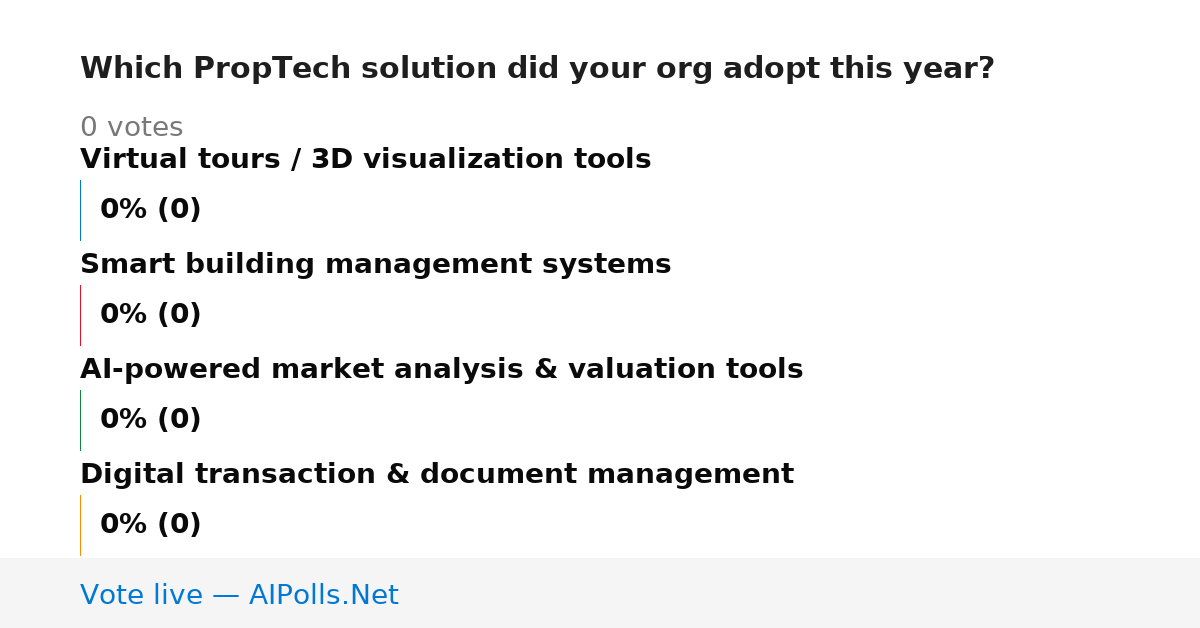 Which PropTech solution did your org adopt this year?

0 votes

Virtual tours / 3D visualization tools

0% (0)

Smart building management systems

0% (0)

AI-powered market analysis & valuation tools

0% (0)

Digital transaction & document management

0% (0)

Vote live — AIPolls.Net